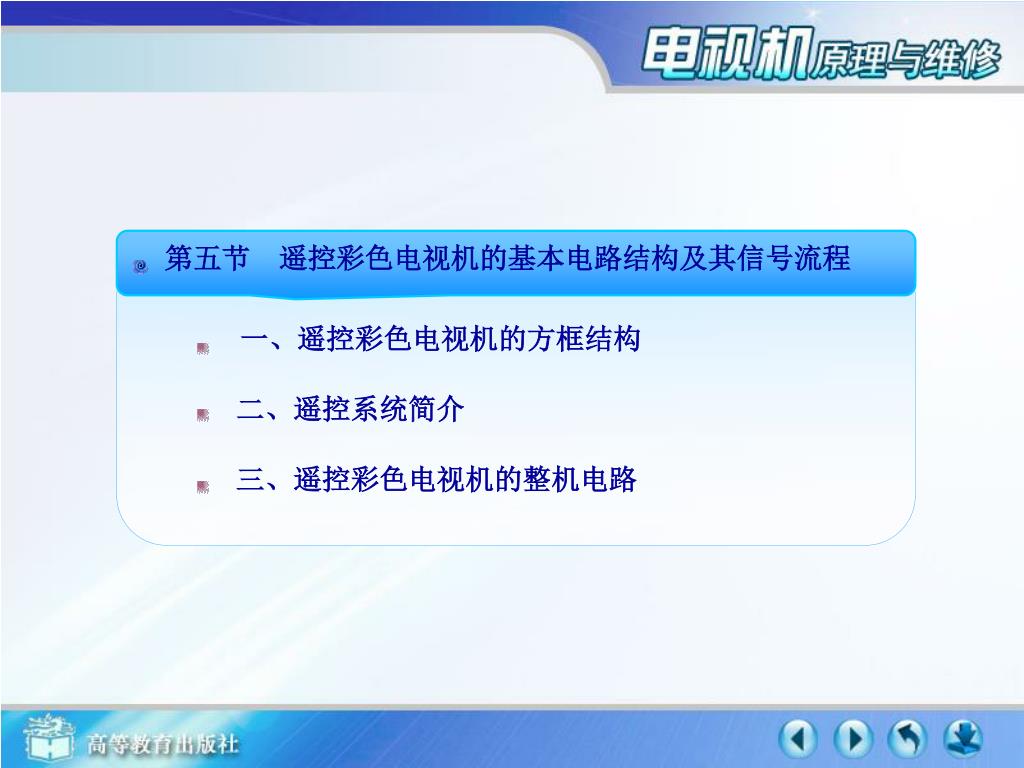 电视机原理与维修

第五节　遥控彩色电视机的基本电路结构及其信号流程

一、遥控彩色电视机的方框结构

二、遥控系统简介

三、遥控彩色电视机的整机电路

高等教育出版社